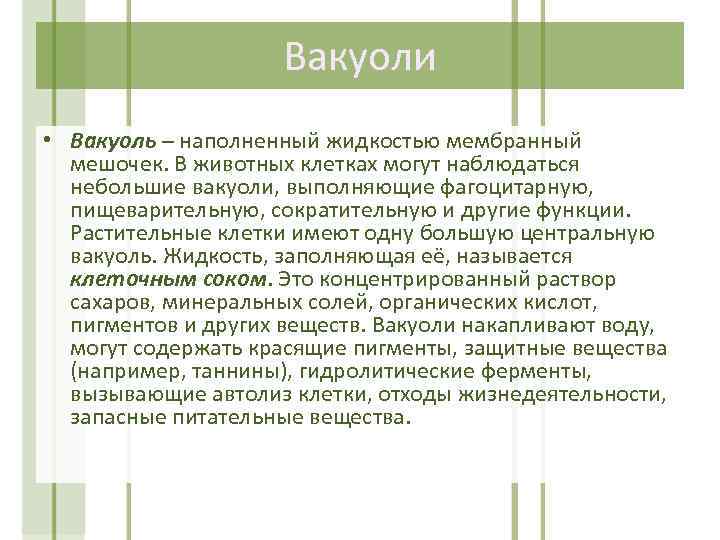 Вакуоли

• Вакуоль – наполненный жидкостью мембранный мешочек. В животных клетках могут наблюдаться небольшие вакуоли, выполняющие фагоцитарную, пищеварительную, сократительную и другие функции. Растительные клетки имеют одну большую центральную вакуоль. Жидкость, заполняющая её, называется клеточным соком. Это концентрированный раствор сахаров, минеральных солей, органических кислот, пигментов и других веществ. Вакуоли накапливают воду, могут содержать красящие пигменты, защитные вещества (например, таннины), гидролитические ферменты, вызывающие автолиз клетки, отходы жизнедеятельности, запасные питательные вещества.